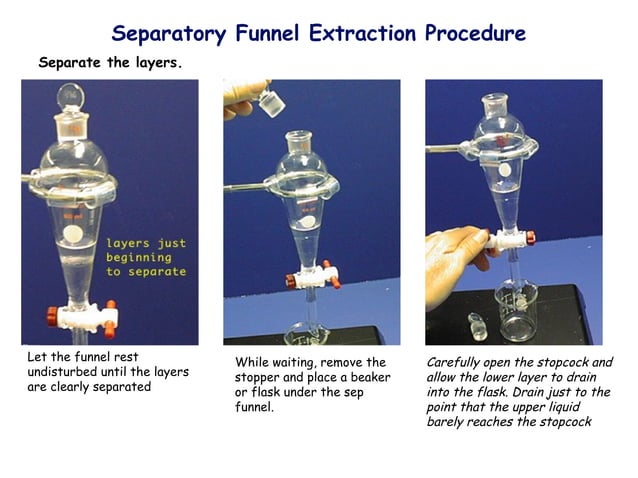 Separatory Funnel Extraction Procedure

Separate the layers.

layers just beginning to separate

Let the funnel rest undisturbed until the layers are clearly separated

While waiting, remove the stopper and place a beaker or flask under the sep funnel.

Carefully open the stopcock and allow the lower layer to drain into the flask. Drain just to the point that the upper liquid barely reaches the stopcock